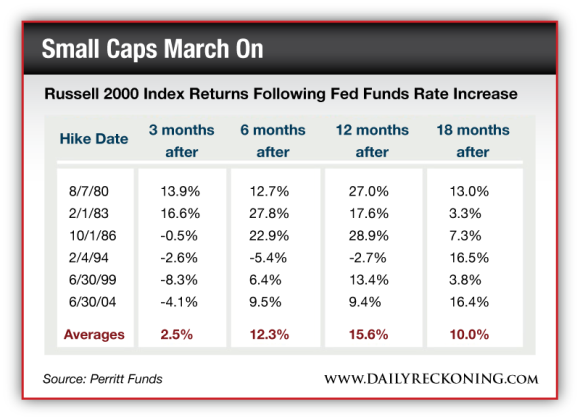 Small Caps March On

Russell 2000 Index Returns Following Fed Funds Rate Increase

| Hike Date | 3 months after | 6 months after | 12 months after | 18 months after |
|---|---|---|---|---|
| 8/7/80 | 13.9% | 12.7% | 27.0% | 13.0% |
| 2/1/83 | 16.6% | 27.8% | 17.6% | 3.3% |
| 10/1/86 | -0.5% | 22.9% | 28.9% | 7.3% |
| 2/4/94 | -2.6% | -5.4% | -2.7% | 16.5% |
| 6/30/99 | -8.3% | 6.4% | 13.4% | 3.8% |
| 6/30/04 | -4.1% | 9.5% | 9.4% | 16.4% |
| Averages | 2.5% | 12.3% | 15.6% | 10.0% |

Source: Perritt Funds

WWW.DAILYRECKONING.COM